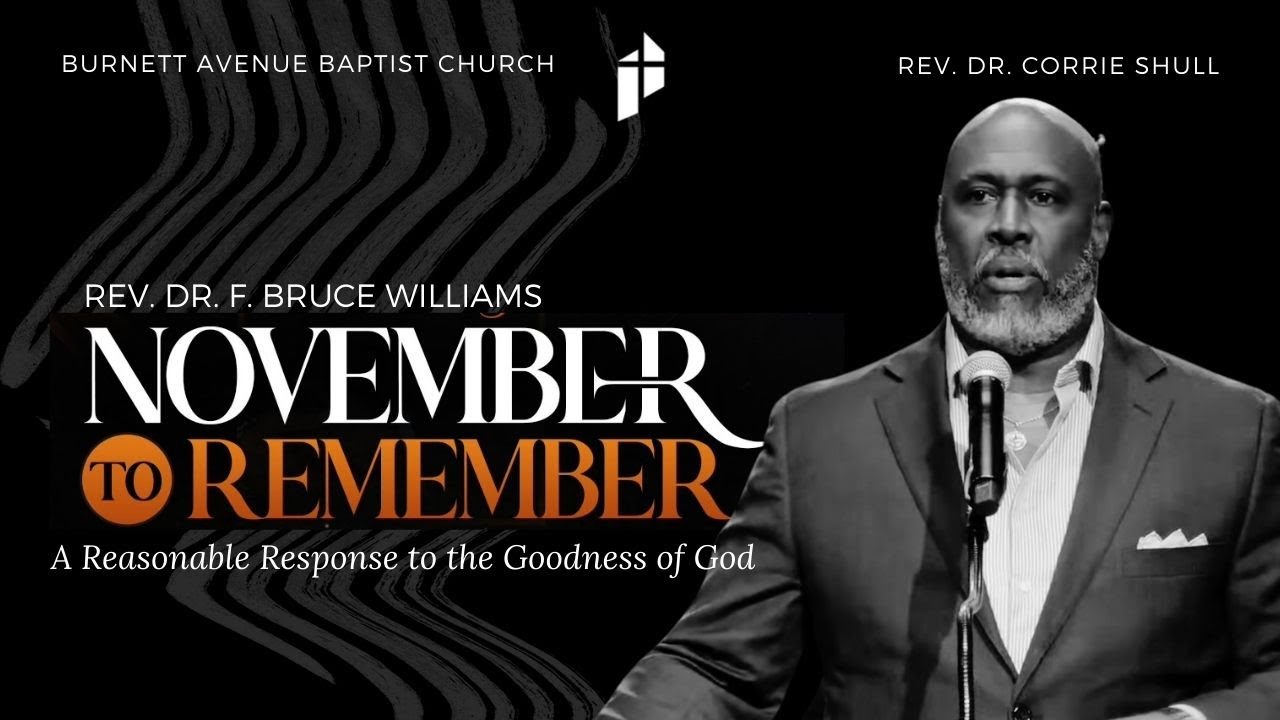 BURNETT AVENUE BAPTIST CHURCH

REV. DR. CORRIE SHULL

REV. DR. F. BRUCE WILLIAMS

NOVEMBER TO REMEMBER

A Reasonable Response to the Goodness of God